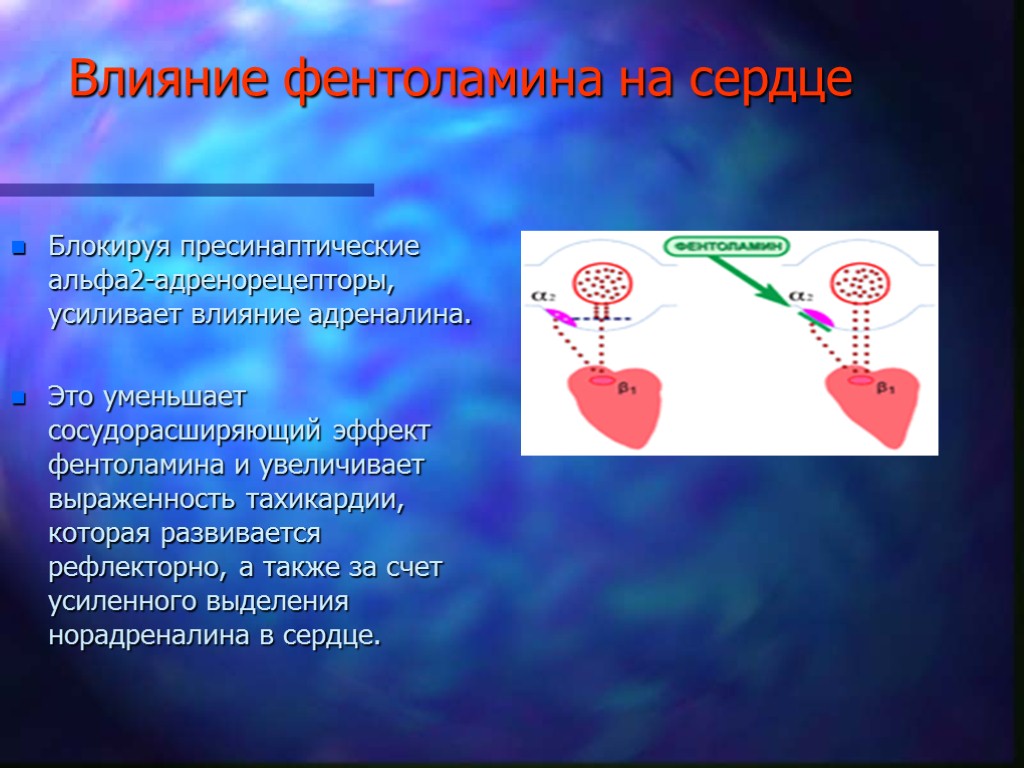 Влияние фентоламина на сердце

Блокируя пресинаптические альфа2-адренорецепторы, усиливает влияние адреналина.

Это уменьшает сосудорасширяющий эффект фентоламина и увеличивает выраженность тахикардии, которая развивается рефлекторно, а также за счет усиленного выделения норадреналина в сердце.

ФЕНТОЛАМИН

$\alpha_2$

$\beta_1$

$\alpha_2$

$\beta_1$